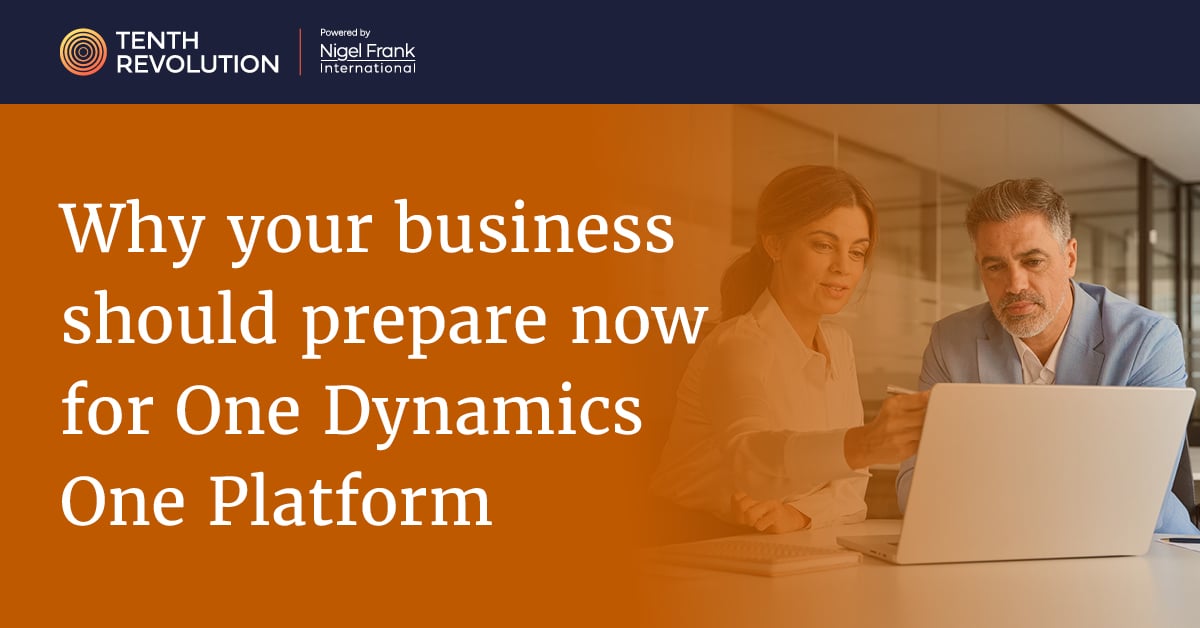 TENTH REVOLUTION

Powered by
Nigel Frank
International

Why your business should prepare now for One Dynamics One Platform